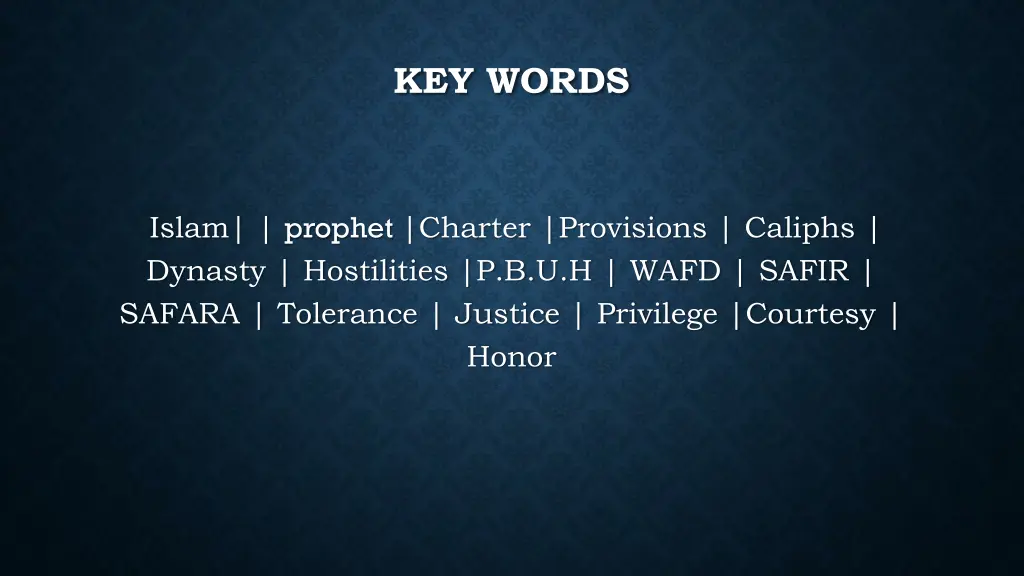 KEY WORDS

Islam| | prophet |Charter |Provisions | Caliphs | Dynasty | Hostilities |P.B.U.H | WAFD | SAFIR | SAFARA | Tolerance | Justice | Privilege |Courtesy | Honor